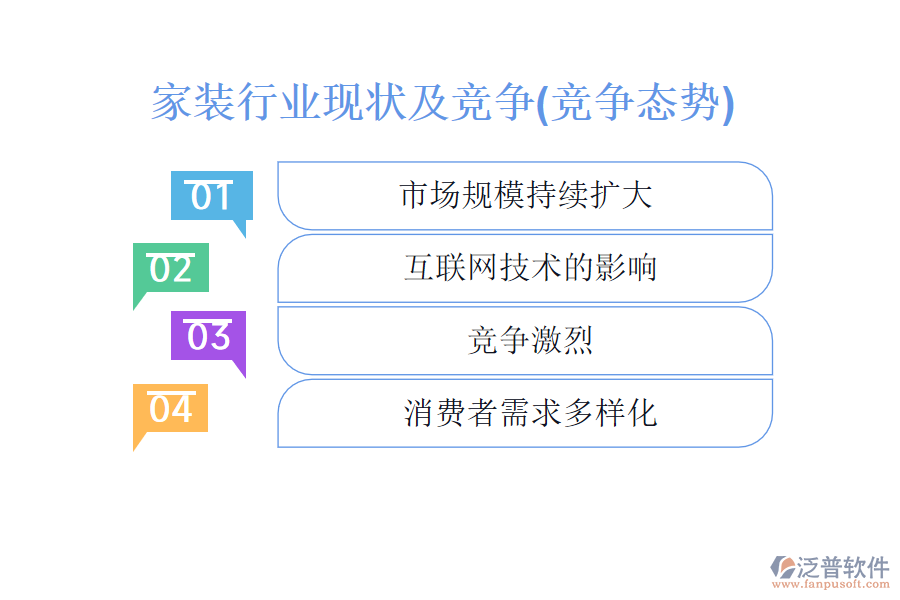 家装行业现状及竞争(竞争态势)

01
市场规模持续扩大

02
互联网技术的影响

03
竞争激烈

04
消费者需求多样化

泛普软件
www.fanpusoft.com